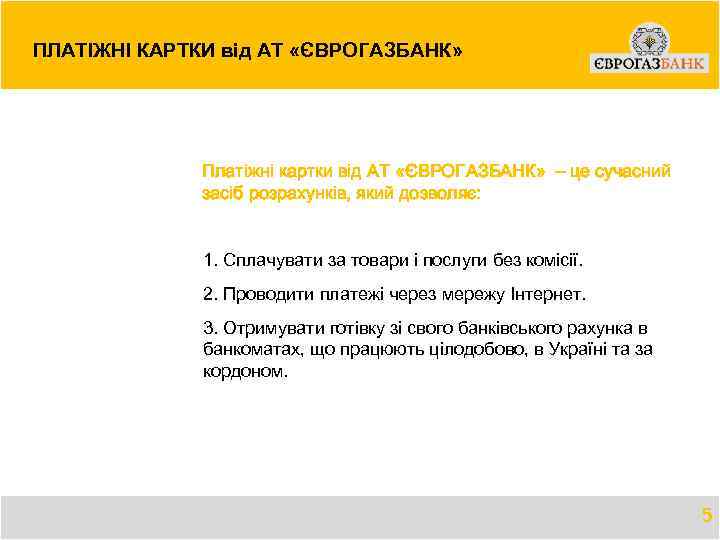 ПЛАТІЖНІ КАРТКИ від АТ «ЄВРОГАЗБАНК»

ЄВРОГАЗБАНК

Платіжні картки від АТ «ЄВРОГАЗБАНК» – це сучасний засіб розрахунків, який дозволяє:

1. Сплачувати за товари і послуги без комісії.

2. Проводити платежі через мережу Інтернет.

3. Отримувати готівку зі свого банківського рахунка в банкоматах, що працюють цілодобово, в Україні та за кордоном.

5